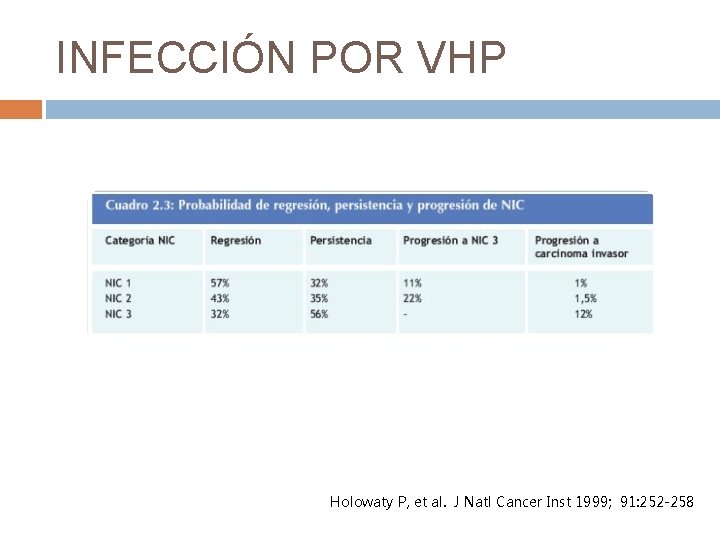 INFECCIÓN POR VHP

Cuadro 2.3: Probabilidad de regresión, persistencia y progresión de NIC

| Categoría NIC | Regresión | Persistencia | Progresión a NIC 3 | Progresión a carcinoma invasor |
|---|---|---|---|---|
| NIC 1 | 57% | 32% | 11% | 1% |
| NIC 2 | 43% | 35% | 22% | 1,5% |
| NIC 3 | 32% | 56% | - | 12% |

Holowaty P, et al. J Natl Cancer Inst 1999; 91:252-258